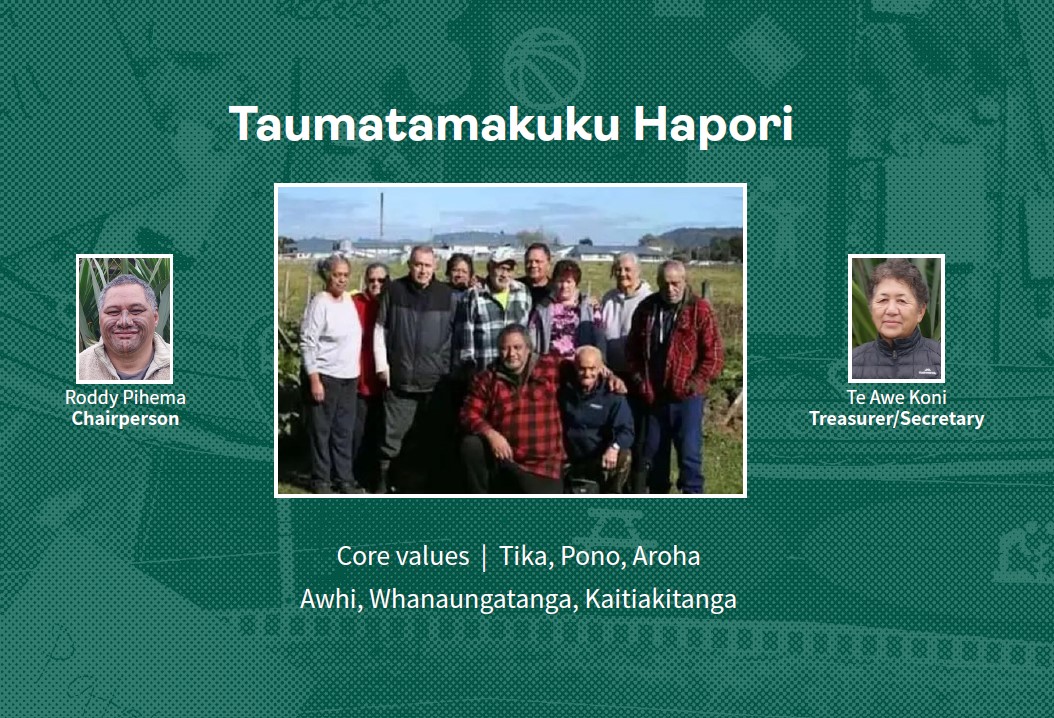 Taumatamakuku Hapori

Roddy Pihema
Chairperson

Te Awe Koni
Treasurer/Secretary

Core values | Tika, Pono, Aroha
Awhi, Whanaungatanga, Kaitiakitanga